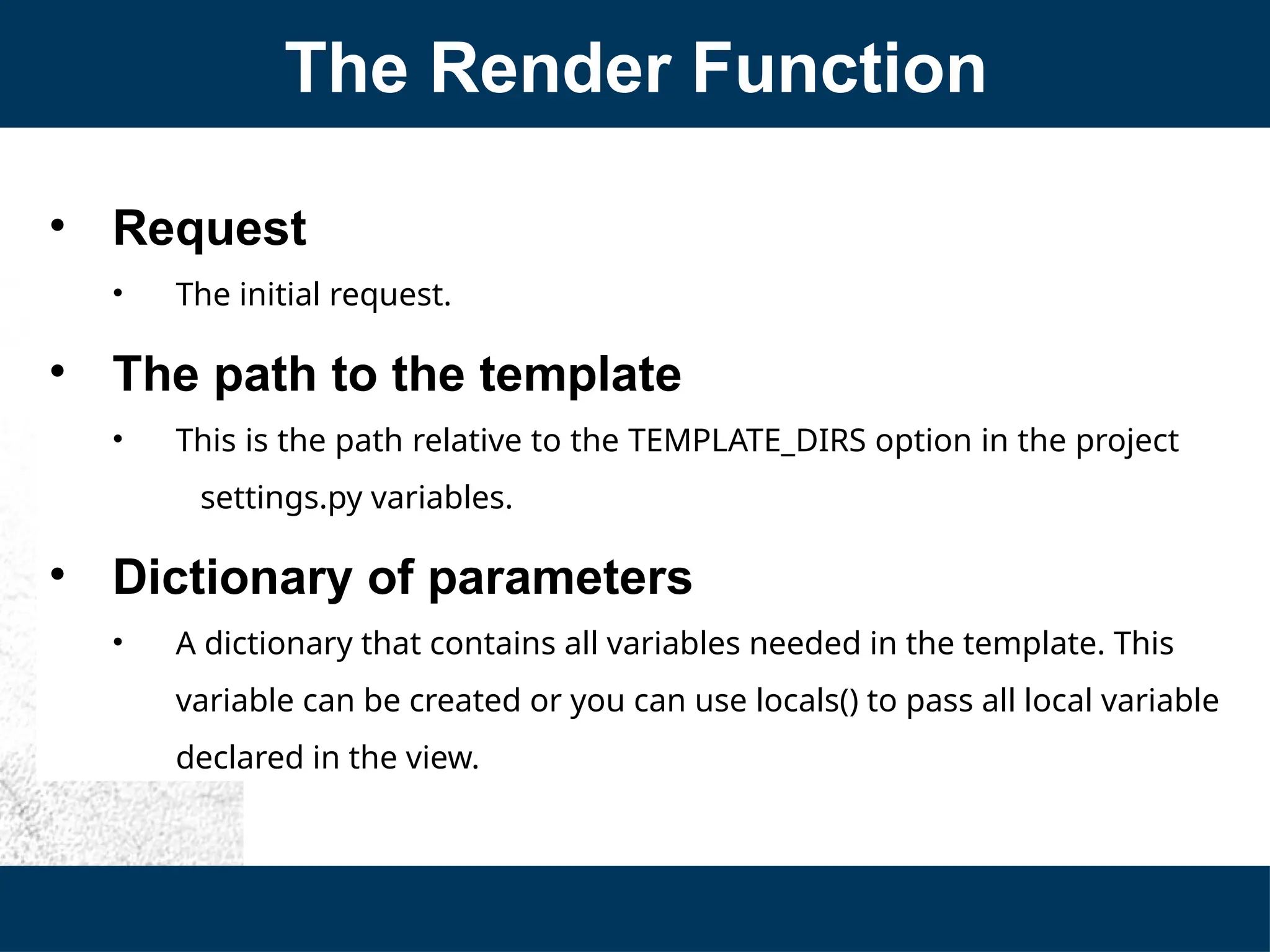 The Render Function

• Request
  • The initial request.

• The path to the template
  • This is the path relative to the TEMPLATE_DIRS option in the project settings.py variables.

• Dictionary of parameters
  • A dictionary that contains all variables needed in the template. This variable can be created or you can use locals() to pass all local variable declared in the view.